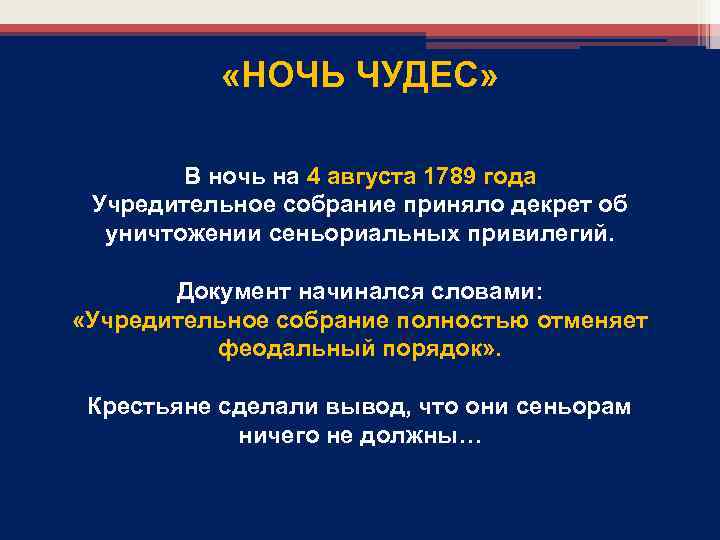 «НОЧЬ ЧУДЕС»

В ночь на 4 августа 1789 года Учредительное собрание приняло декрет об уничтожении сеньориальных привилегий.

Документ начинался словами: «Учредительное собрание полностью отменяет феодальный порядок».

Крестьяне сделали вывод, что они сеньорам ничего не должны…